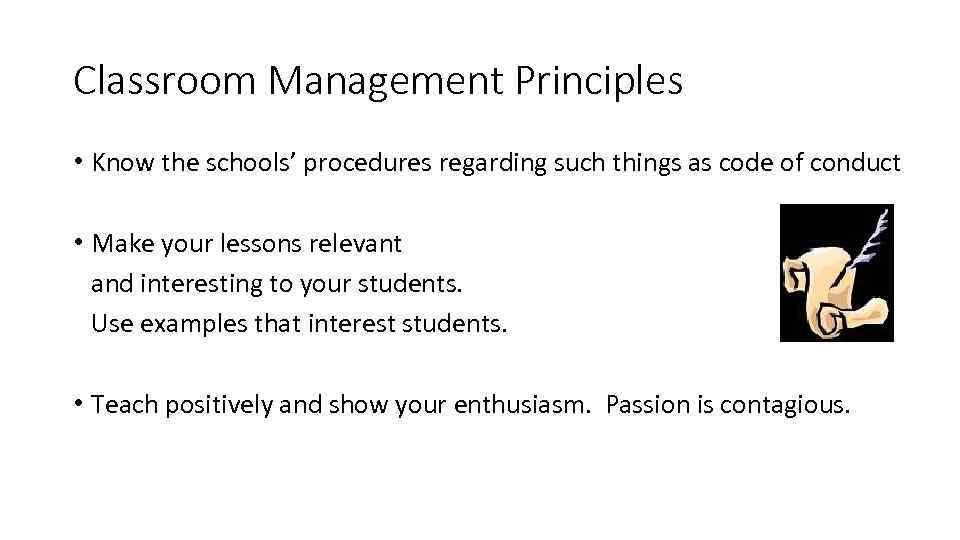 Classroom Management Principles

• Know the schools' procedures regarding such things as code of conduct

• Make your lessons relevant and interesting to your students. Use examples that interest students.

• Teach positively and show your enthusiasm. Passion is contagious.